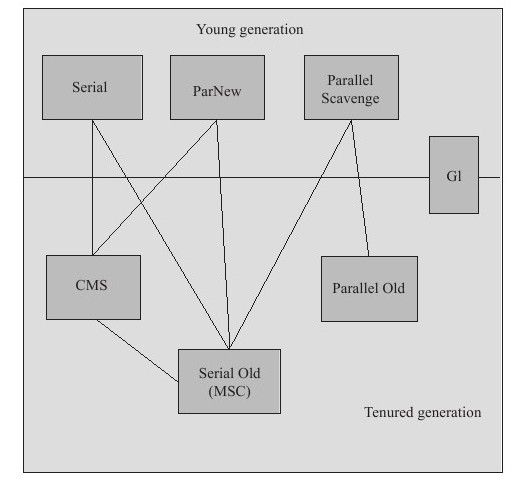 Young generation

Serial

ParNew

Parallel Scavenge

Gl

CMS

Parallel Old

Serial Old (MSC)

Tenured generation